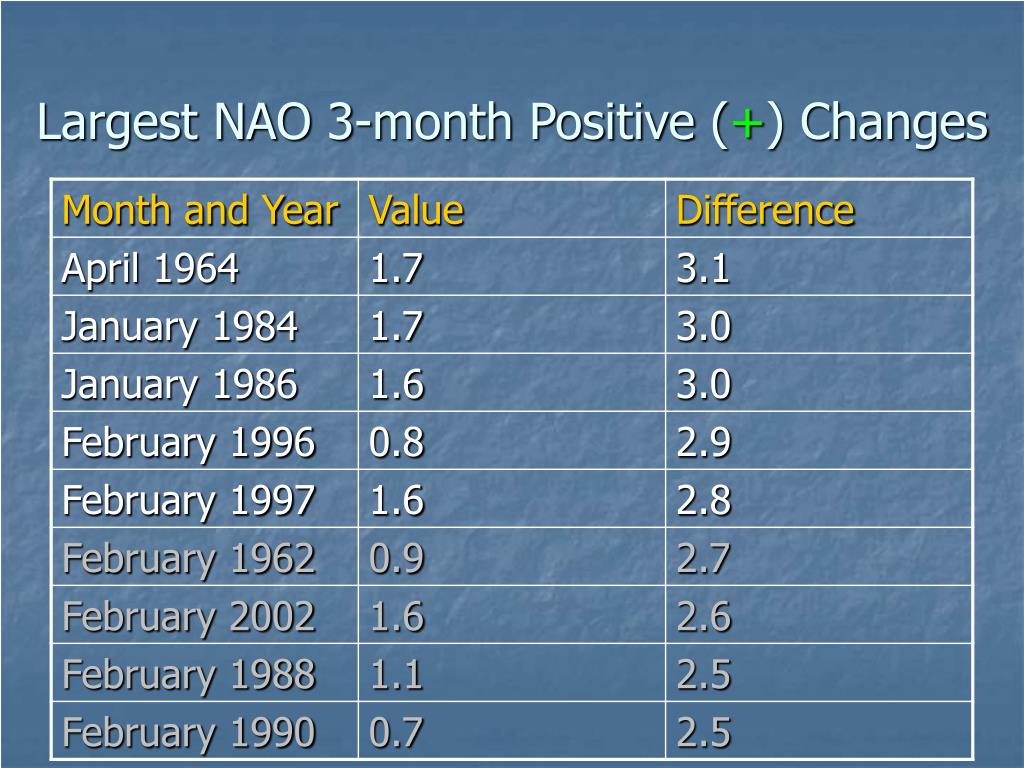 Largest NAO 3-month Positive (+) Changes

| Month and Year | Value | Difference |
|---|---|---|
| April 1964 | 1.7 | 3.1 |
| January 1984 | 1.7 | 3.0 |
| January 1986 | 1.6 | 3.0 |
| February 1996 | 0.8 | 2.9 |
| February 1997 | 1.6 | 2.8 |
| February 1962 | 0.9 | 2.7 |
| February 2002 | 1.6 | 2.6 |
| February 1988 | 1.1 | 2.5 |
| February 1990 | 0.7 | 2.5 |